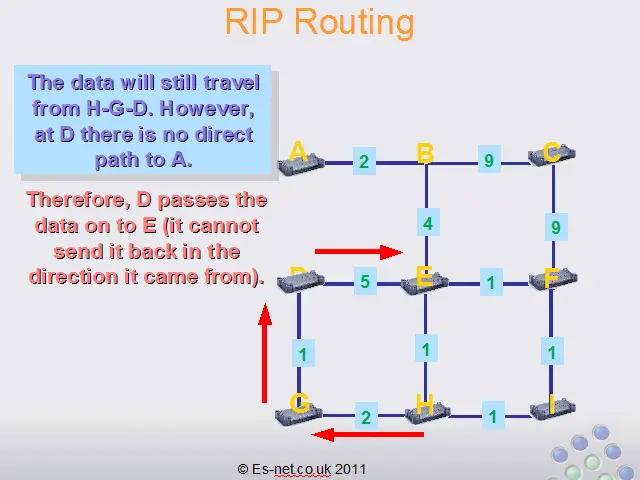 RIP Routing

The data will still travel from H-G-D. However, at D there is no direct path to A.

Therefore, D passes the data on to E (it cannot send it back in the direction it came from).

A
2
B
9
C
4
9
D
5
E
1
F
1
1
1
G
2
H
1
I

© Es-net.co.uk 2011